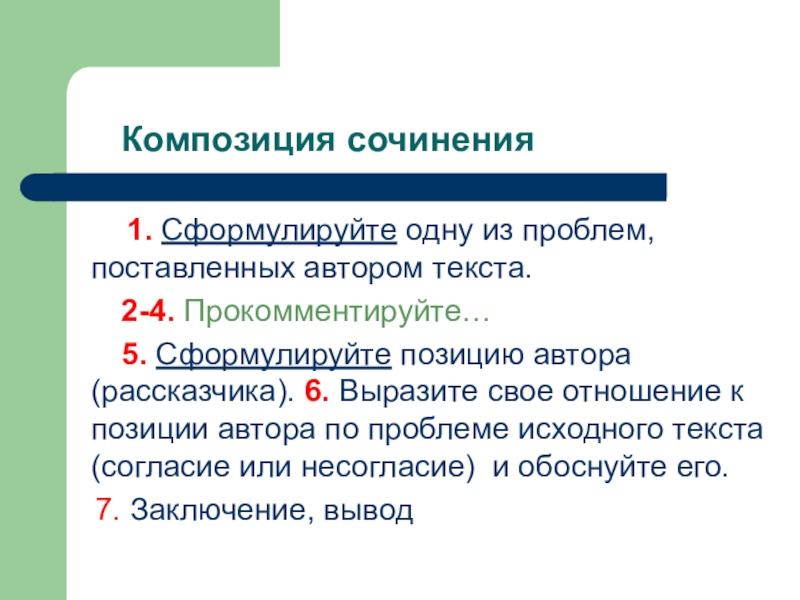 Композиция сочинения

1. Сформулируйте одну из проблем, поставленных автором текста.

2-4. Прокомментируйте…

5. Сформулируйте позицию автора (рассказчика). 6. Выразите свое отношение к позиции автора по проблеме исходного текста (согласие или несогласие) и обоснуйте его.

7. Заключение, вывод